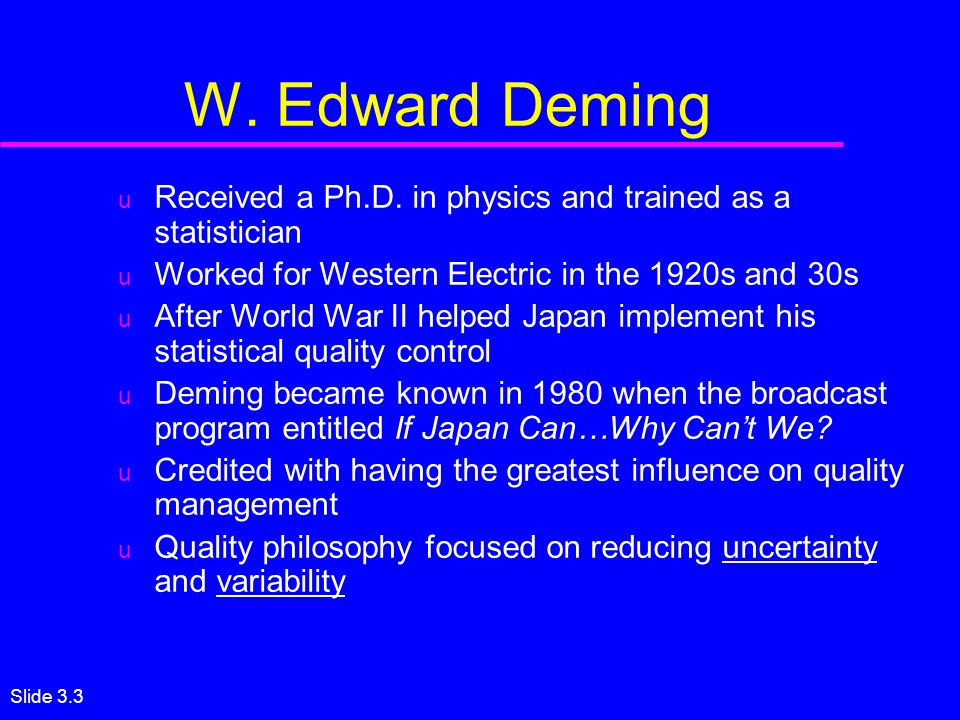 W. Edward Deming

u Received a Ph.D. in physics and trained as a statistician
u Worked for Western Electric in the 1920s and 30s
u After World War II helped Japan implement his statistical quality control
u Deming became known in 1980 when the broadcast program entitled If Japan Can…Why Can't We?
u Credited with having the greatest influence on quality management
u Quality philosophy focused on reducing uncertainty and variability

Slide 3.3